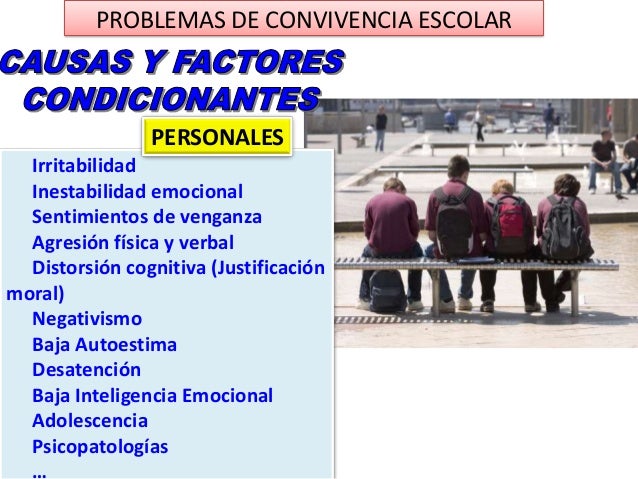 PROBLEMAS DE CONVIVENCIA ESCOLAR

CAUSAS Y FACTORES CONDICIONANTES

PERSONALES

Irritabilidad
Inestabilidad emocional
Sentimientos de venganza
Agresión física y verbal
Distorsión cognitiva (Justificación moral)
Negativismo
Baja Autoestima
Desatención
Baja Inteligencia Emocional
Adolescencia
Psicopatologías
…